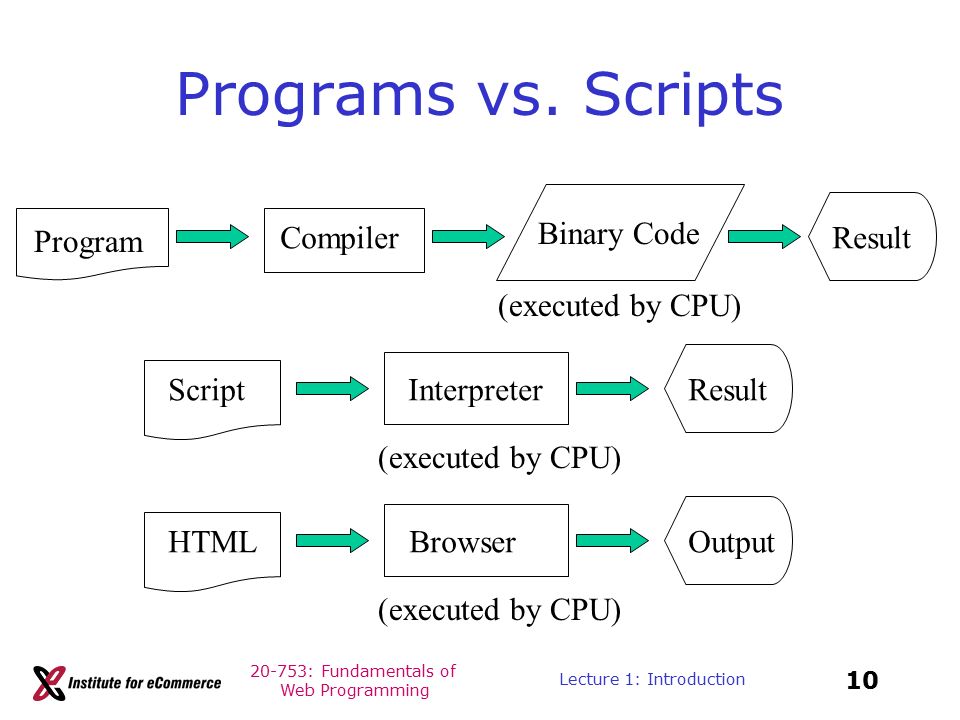 Programs vs. Scripts

Program

Compiler

Binary Code

Result

(executed by CPU)

Script

Interpreter

Result

(executed by CPU)

HTML

Browser

Output

(executed by CPU)

Institute for eCommerce

20-753: Fundamentals of Web Programming

Lecture 1: Introduction

10